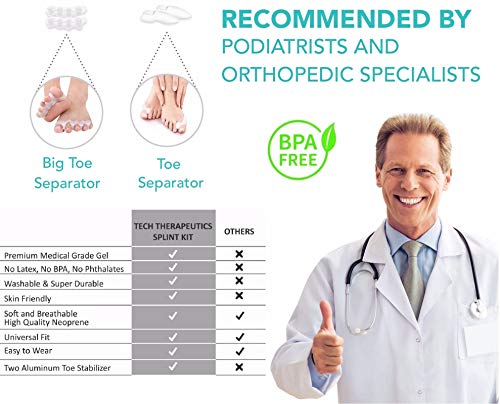 RECOMMENDED BY
PODIATRISTS AND
ORTHOPEDIC SPECIALISTS

Big Toe Separator

Toe Separator

BPA FREE

| | TECH THERAPEUTICS SPLINT KIT | OTHERS |
|---|---|---|
| Premium Medical Grade Gel | ✓ | ✗ |
| No Latex, No BPA, No Phthalates | ✓ | ✗ |
| Washable & Super Durable | ✓ | ✗ |
| Skin Friendly | ✓ | ✗ |
| Soft and Breathable High Quality Neoprene | ✓ | ✓ |
| Universal Fit | ✓ | ✓ |
| Easy to Wear | ✓ | ✓ |
| Two Aluminum Toe Stabilizer | ✓ | ✗ |